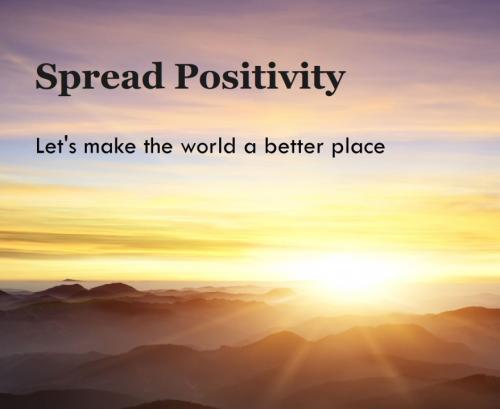 Spread Positivity

Let's make the world a better place